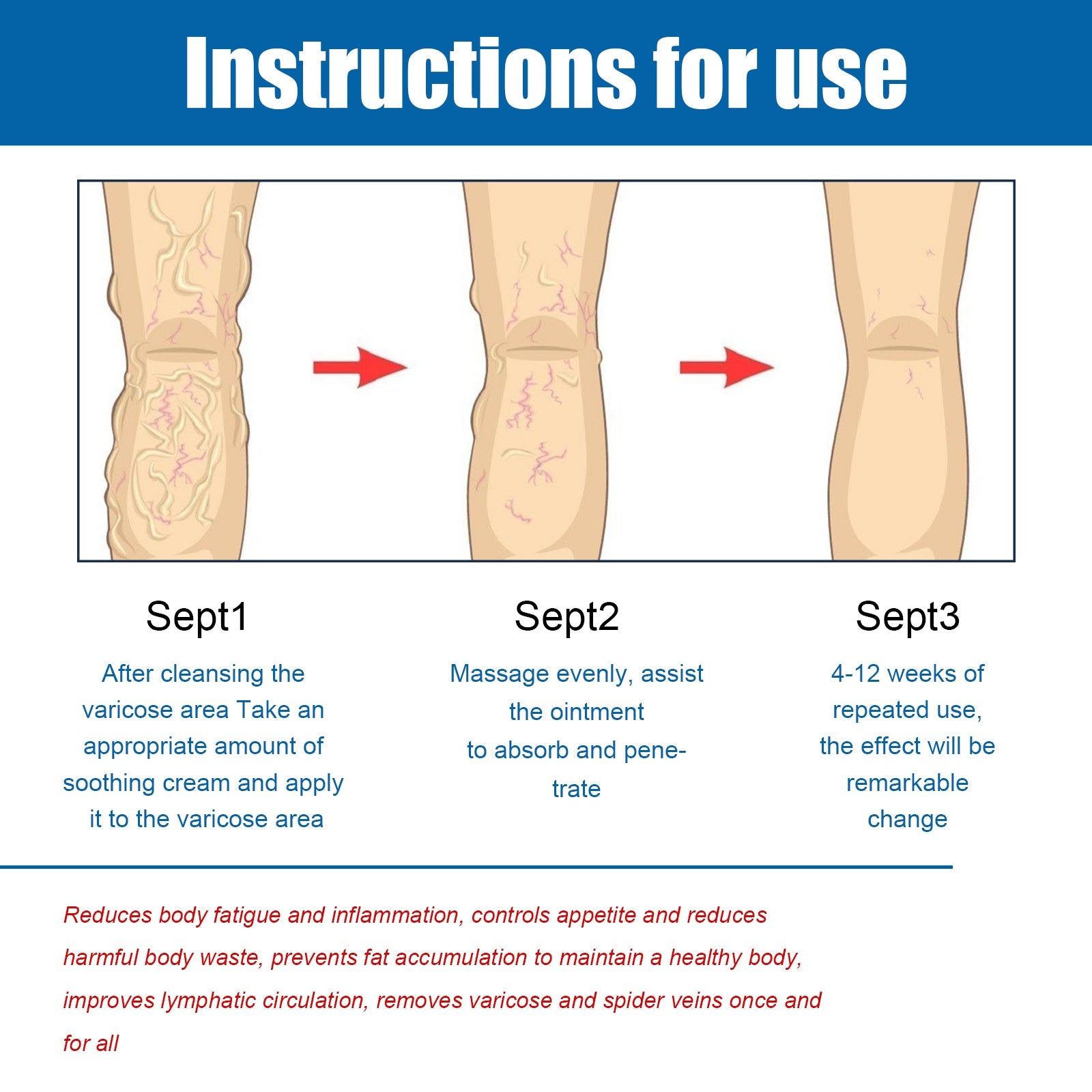 Instructions for use

Sept1

After cleansing the varicose area Take an appropriate amount of soothing cream and apply it to the varicose area

Sept2

Massage evenly, assist the ointment to absorb and penetrate

Sept3

4-12 weeks of repeated use, the effect will be remarkable change

Reduces body fatigue and inflammation, controls appetite and reduces harmful body waste, prevents fat accumulation to maintain a healthy body, improves lymphatic circulation, removes varicose and spider veins once and for all